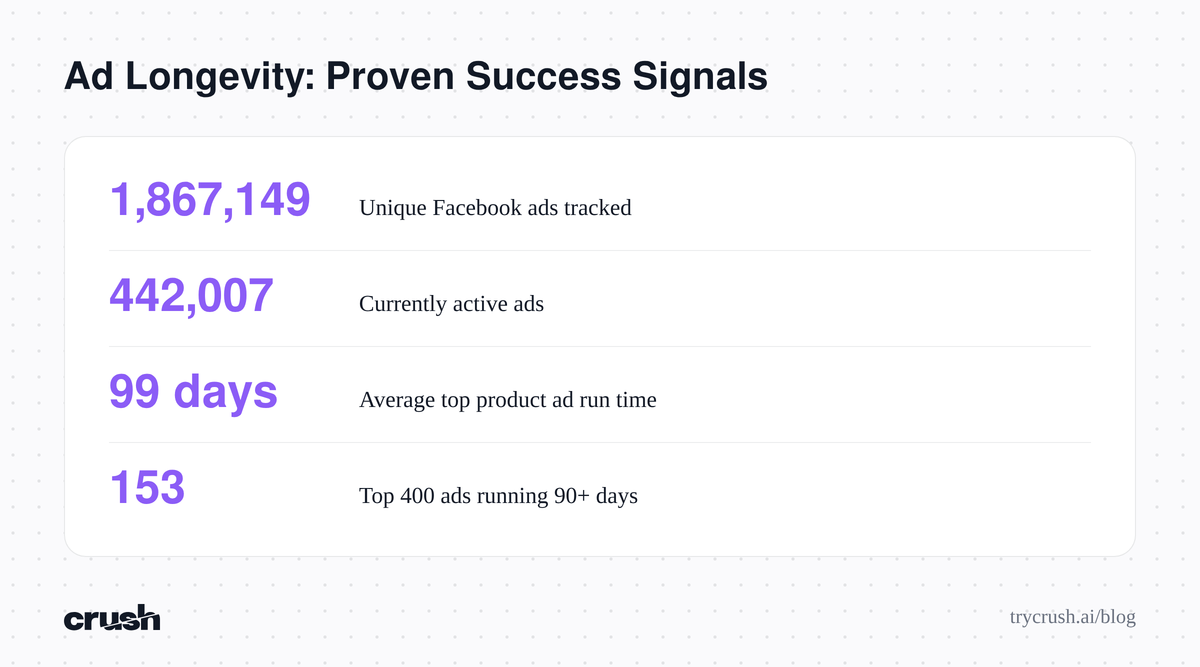 Ad Longevity: Proven Success Signals

1,867,149 Unique Facebook ads tracked

442,007 Currently active ads

99 days Average top product ad run time

153 Top 400 ads running 90+ days

crush

trycrush.ai/blog